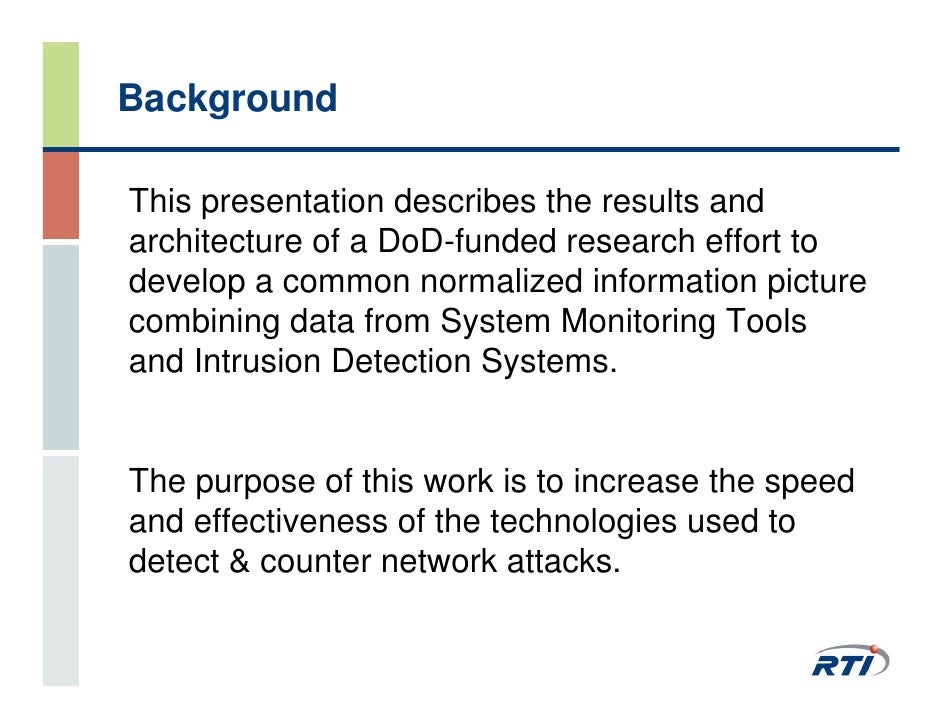 Background

This presentation describes the results and architecture of a DoD-funded research effort to develop a common normalized information picture combining data from System Monitoring Tools and Intrusion Detection Systems.

The purpose of this work is to increase the speed and effectiveness of the technologies used to detect & counter network attacks.

RTI